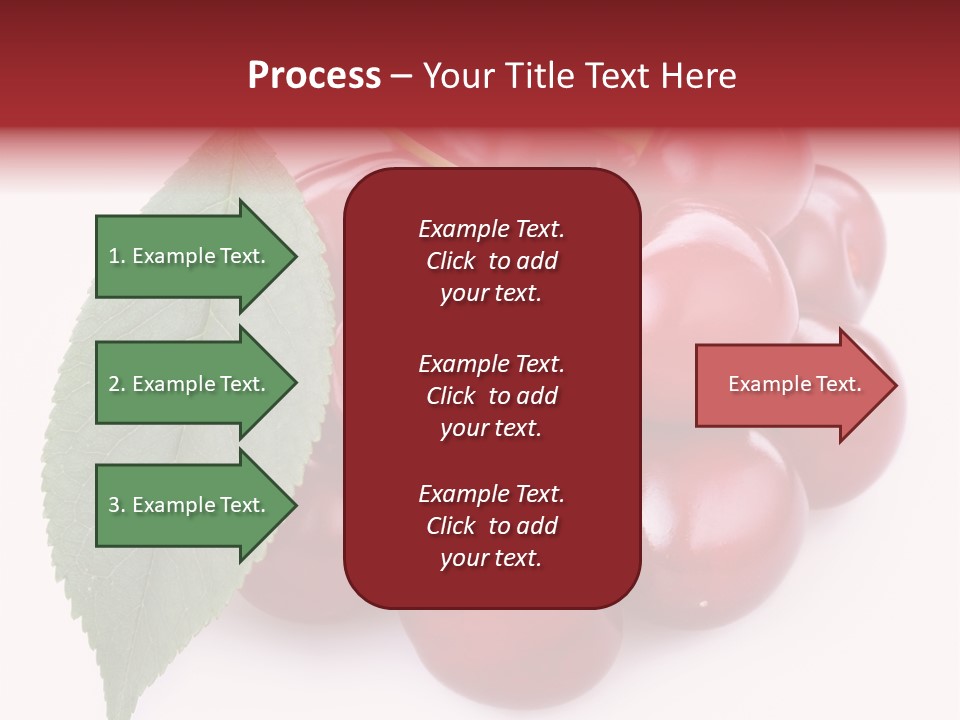 Process – Your Title Text Here

1. Example Text.

2. Example Text.

3. Example Text.

Example Text. Click to add your text.

Example Text. Click to add your text.

Example Text. Click to add your text.

Example Text.